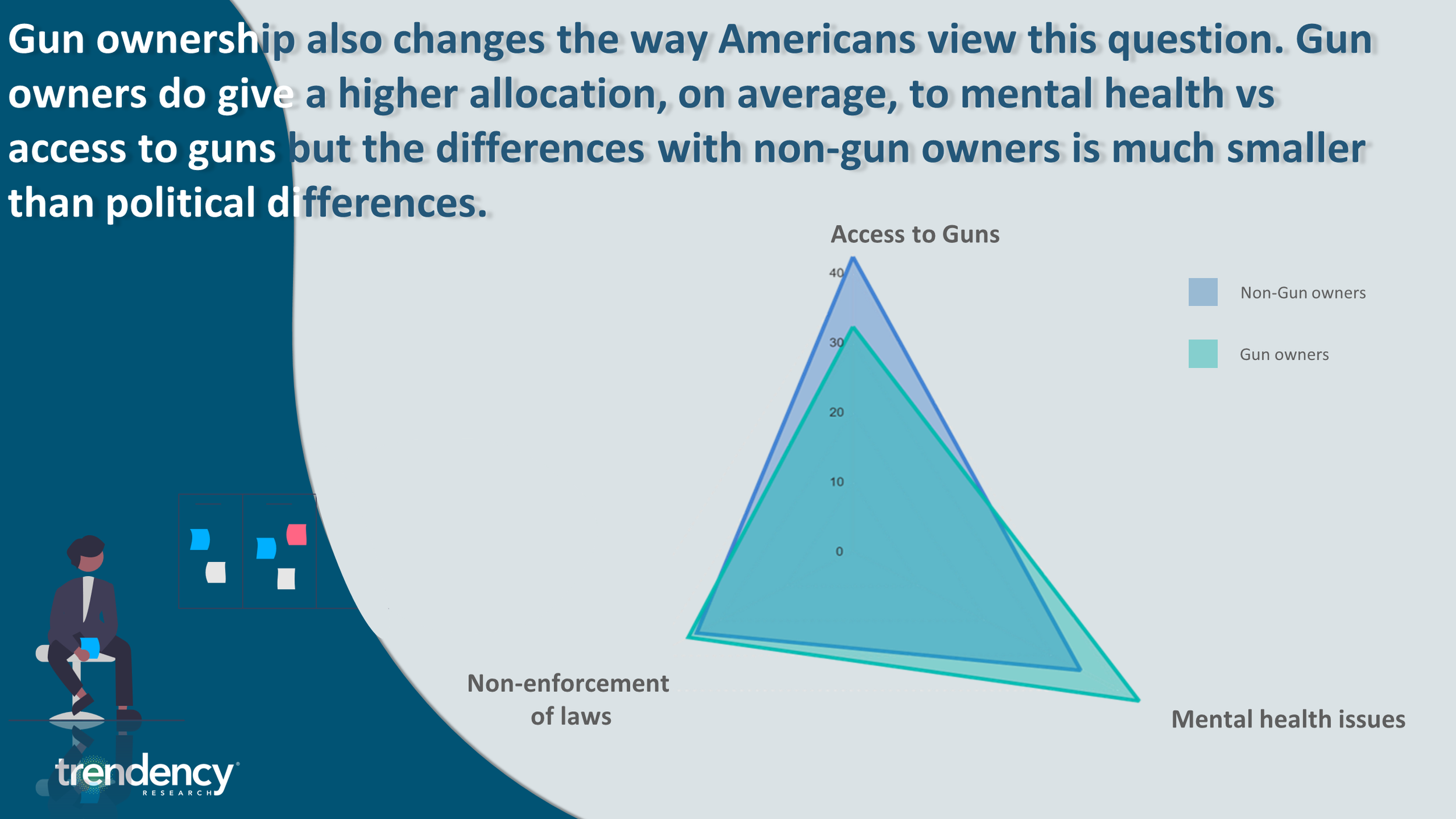 Gun ownership also changes the way Americans view this question. Gun owners do give a higher allocation, on average, to mental health vs access to guns but the differences with non-gun owners is much smaller than political differences.

Access to Guns

40
30
20
10
0

Non-Gun owners
Gun owners

Non-enforcement of laws

Mental health issues

trendency
RESEARCH